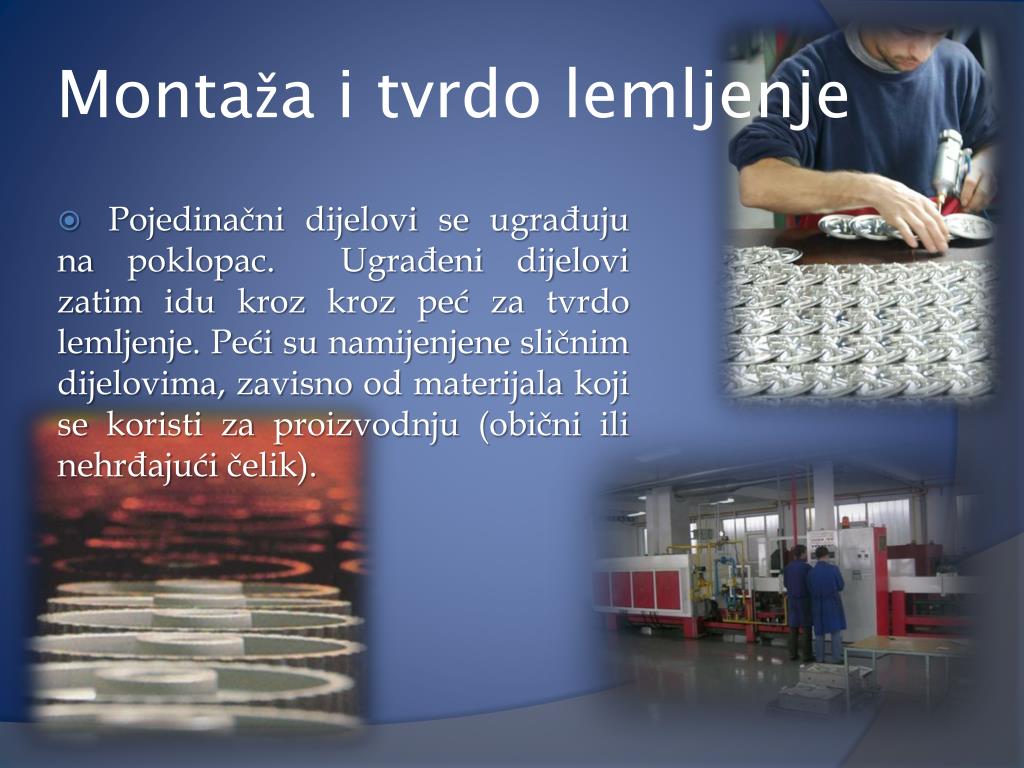 Montaža i tvrdo lemljenje

Pojedinačni dijelovi se ugrađuju na poklopac. Ugrađeni dijelovi zatim idu kroz kroz peć za tvrdo lemljenje. Peći su namijenjene sličnim dijelovima, zavisno od materijala koji se koristi za proizvodnju (obični ili nehrđajući čelik).